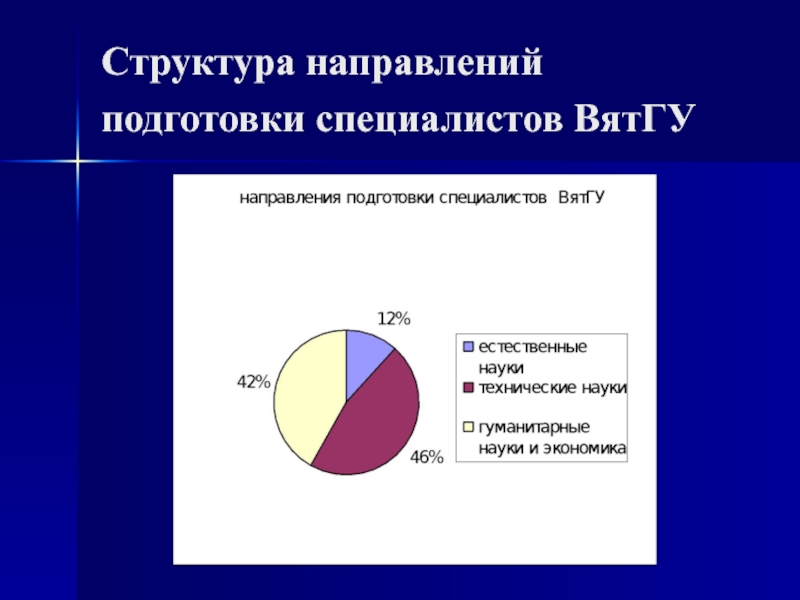 Структура направлений подготовки специалистов ВятГУ

направления подготовки специалистов ВятГУ

12%

42%

46%

естественные науки
технические науки
гуманитарные науки и экономика